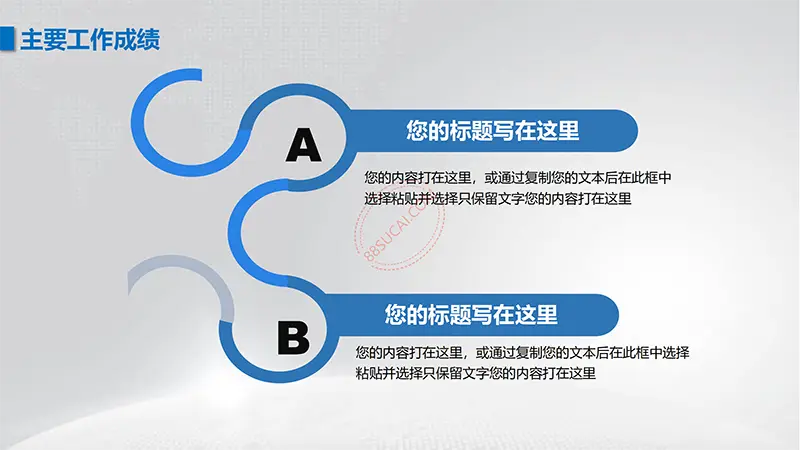 主要工作成绩

A

您的标题写在这里

您的内容打在这里，或通过复制您的文本后在此框中选择粘贴并选择只保留文字您的内容打在这里

88SUCAI.COM

B

您的标题写在这里

您的内容打在这里，或通过复制您的文本后在此框中选择粘贴并选择只保留文字您的内容打在这里